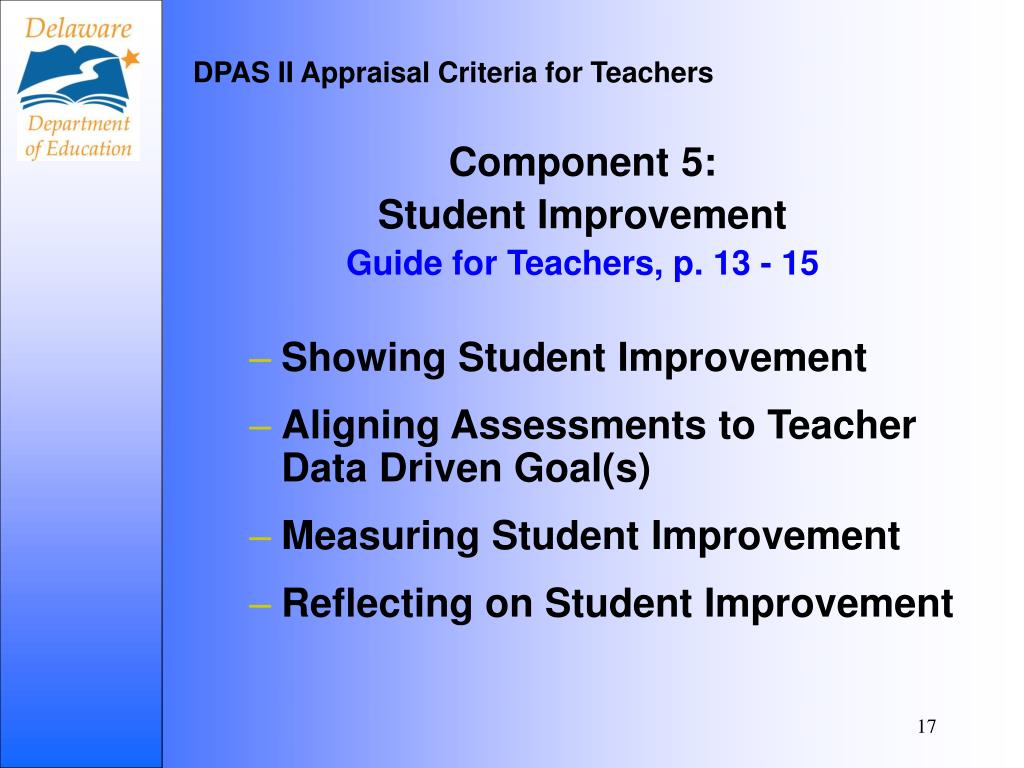 Delaware
Department of Education

DPAS II Appraisal Criteria for Teachers

Component 5:
Student Improvement
Guide for Teachers, p. 13 - 15

– Showing Student Improvement
– Aligning Assessments to Teacher Data Driven Goal(s)
– Measuring Student Improvement
– Reflecting on Student Improvement

17